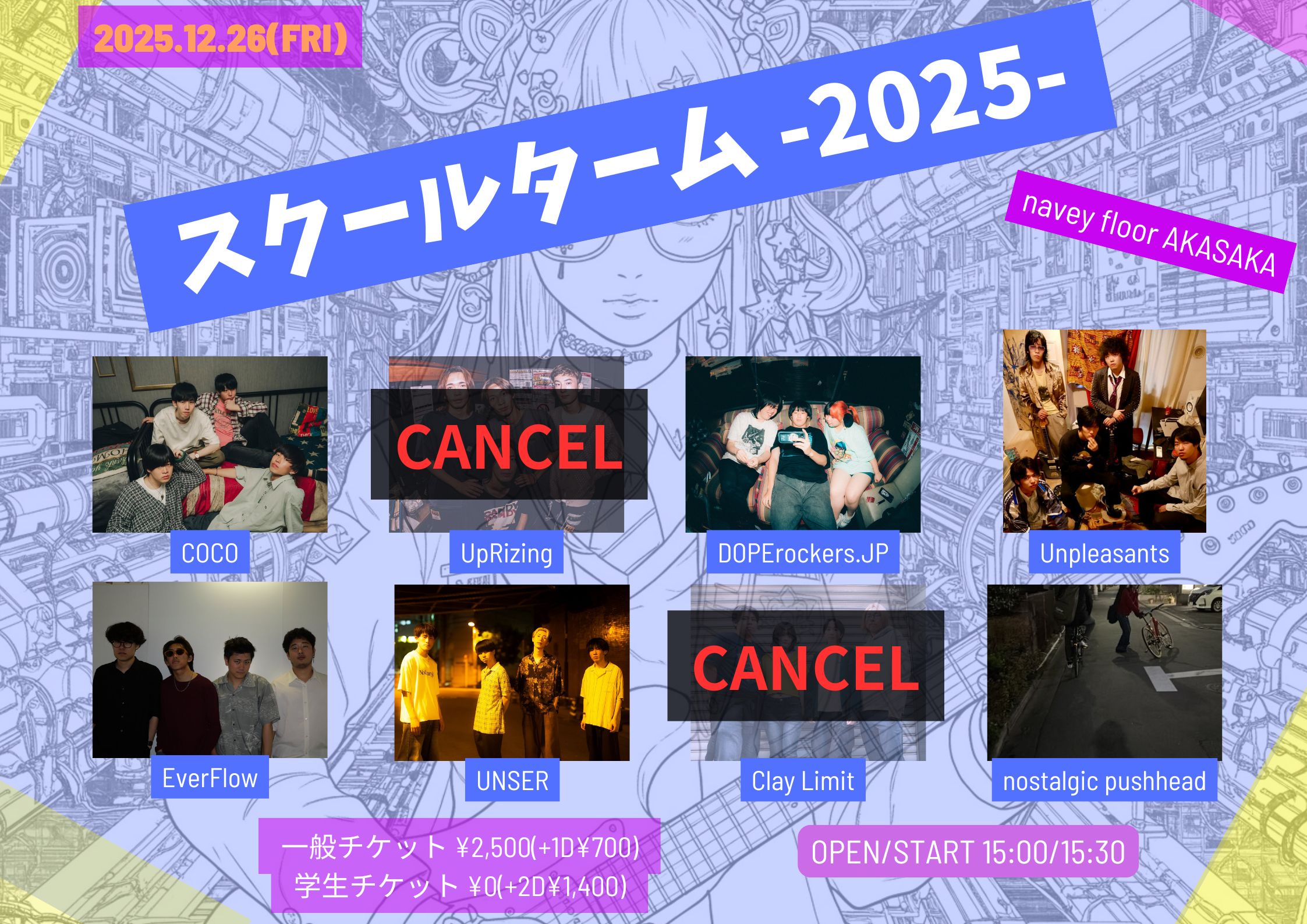 2025.12.26(FRI)

スクールターム -2025-

navey floor AKASAKA

COCO

CANCEL

UpRizing

DOPErockers.JP

Unpleasants

EverFlow

UNSER

CANCEL

Clay Limit

nostalgic pushhead

一般チケット ¥2,500(+1D¥700)
学生チケット ¥0(+2D¥1,400)

OPEN/START 15:00/15:30